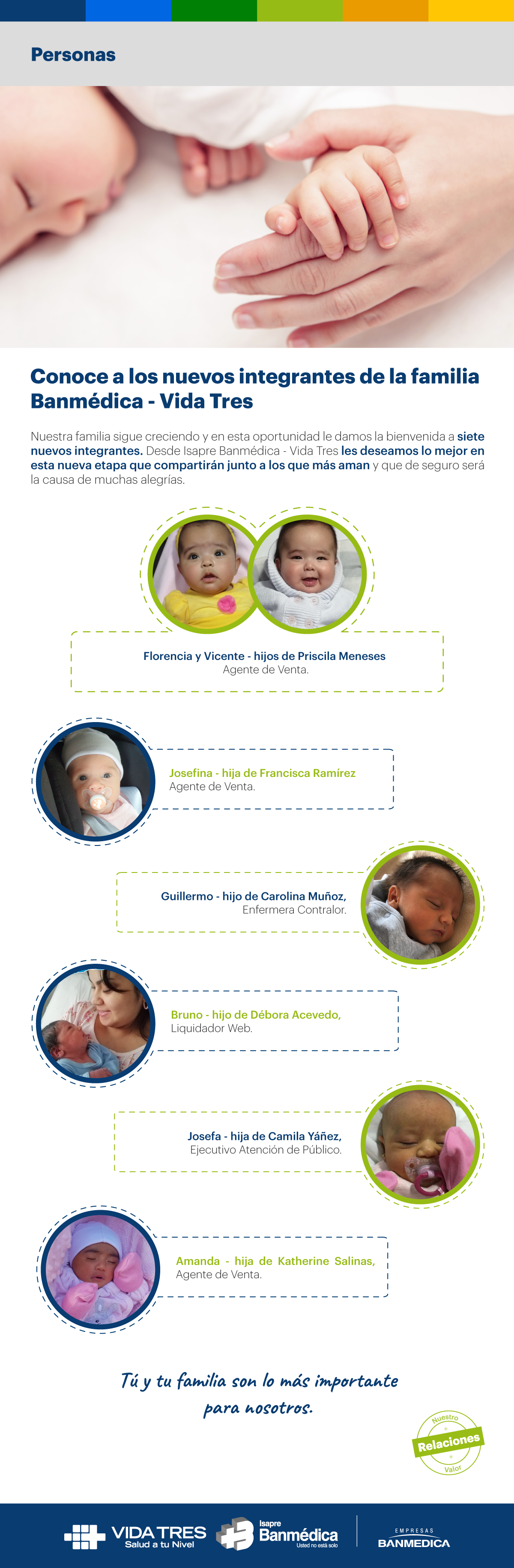 Personas

Conoce a los nuevos integrantes de la familia Banmédica - Vida Tres

Nuestra familia sigue creciendo y en esta oportunidad le damos la bienvenida a siete nuevos integrantes. Desde Isapre Banmédica - Vida Tres les deseamos lo mejor en esta nueva etapa que compartirán junto a los que más aman y que de seguro será la causa de muchas alegrías.

Florencia y Vicente - hijos de Priscila Meneses
Agente de Venta.

Josefina - hija de Francisca Ramírez
Agente de Venta.

Guillermo - hijo de Carolina Muñoz,
Enfermera Contralor.

Bruno - hijo de Débora Acevedo,
Liquidador Web.

Josefa - hija de Camila Yáñez,
Ejecutivo Atención de Público.

Amanda - hija de Katherine Salinas,
Agente de Venta.

Tú y tu familia son lo más importante para nosotros.

Nuestro
Relaciones
Valor

VIDA TRES
Salud a tu Nivel
Isapre
Banmédica
Usted no está solo
EMPRESAS
BANMEDICA